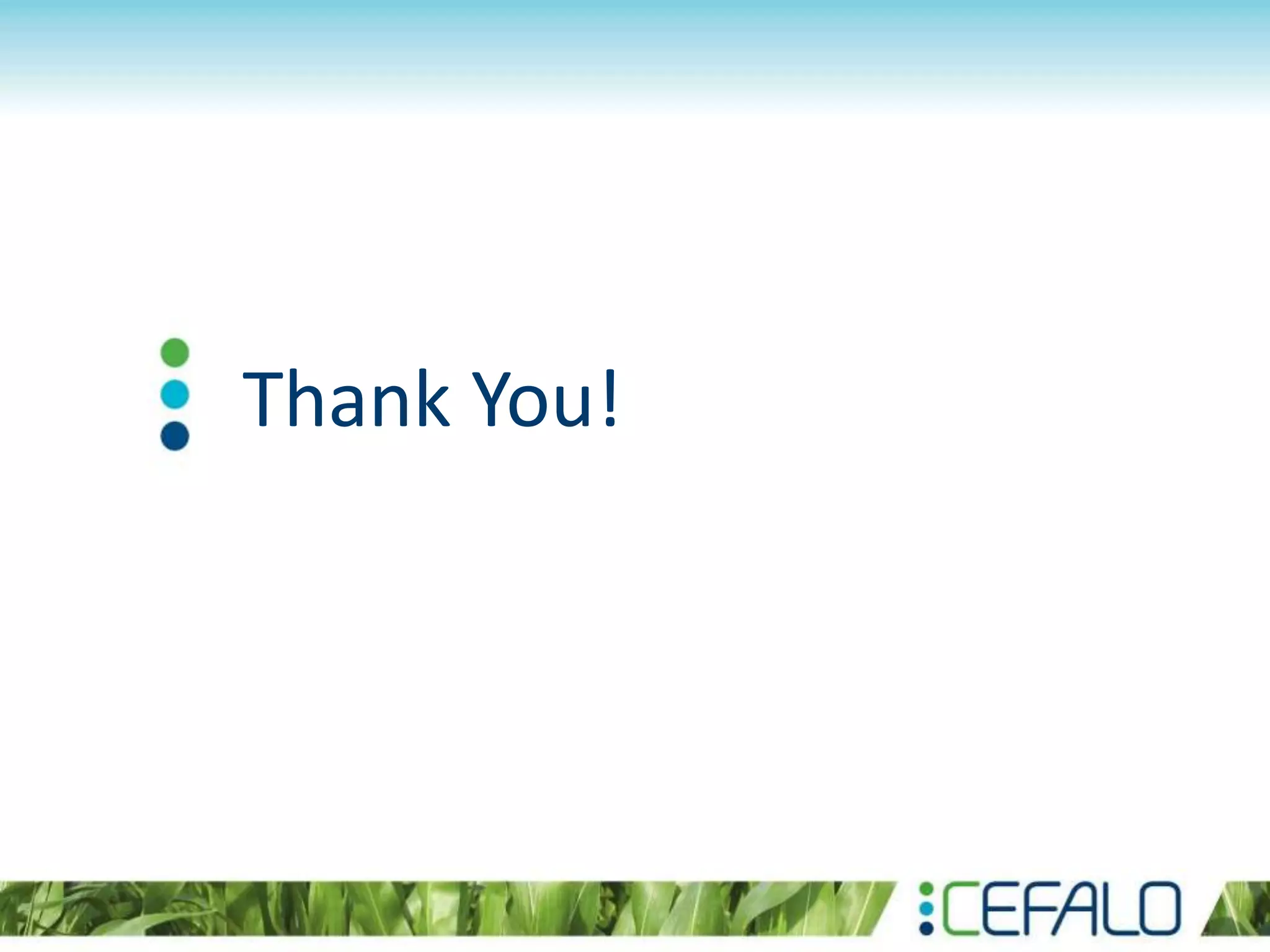 Thank You!

CEFALO